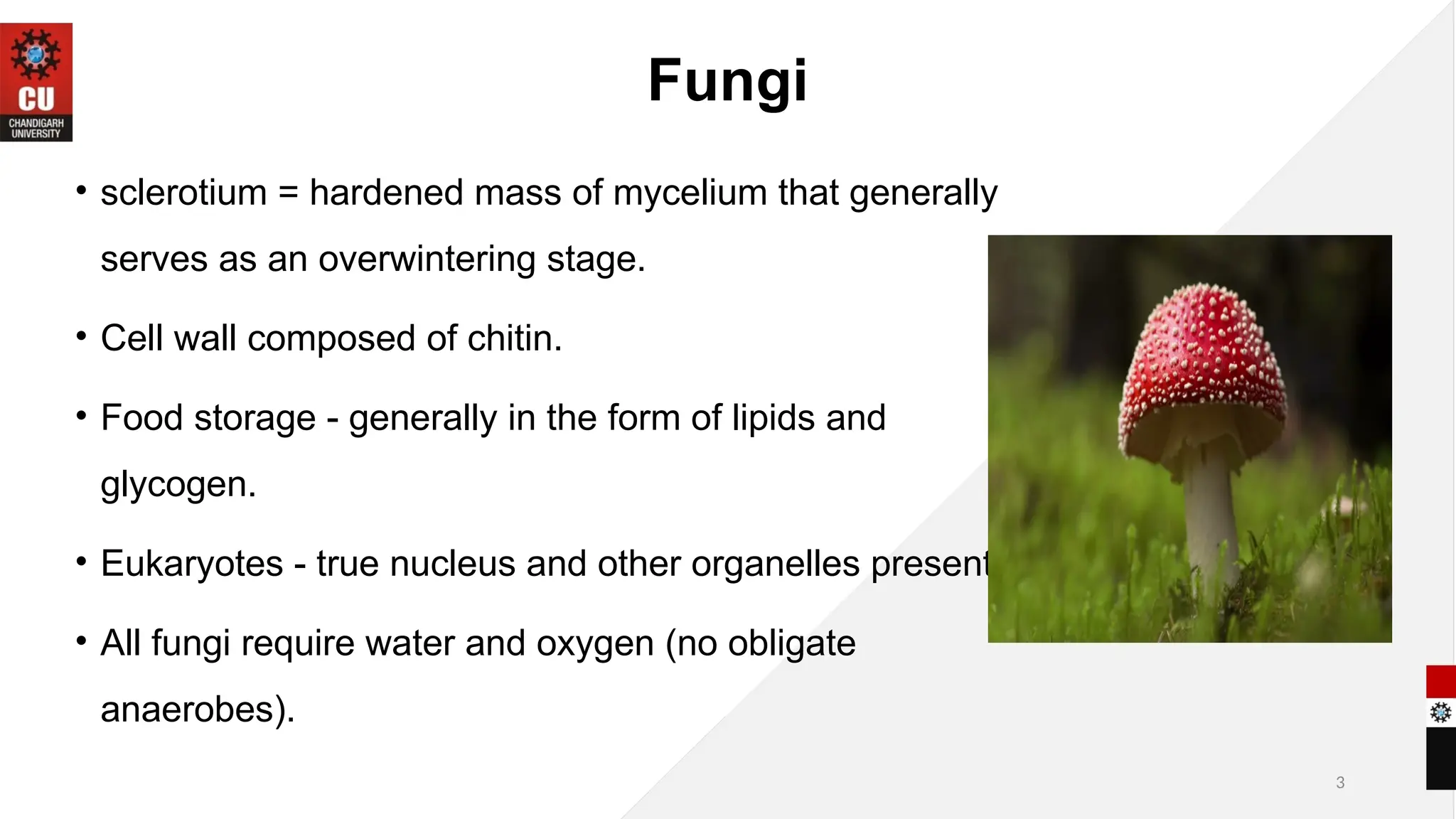 CU
CHANDIGARH UNIVERSITY

Fungi

• sclerotium = hardened mass of mycelium that generally serves as an overwintering stage.

• Cell wall composed of chitin.

• Food storage - generally in the form of lipids and glycogen.

• Eukaryotes - true nucleus and other organelles present

• All fungi require water and oxygen (no obligate anaerobes).

3